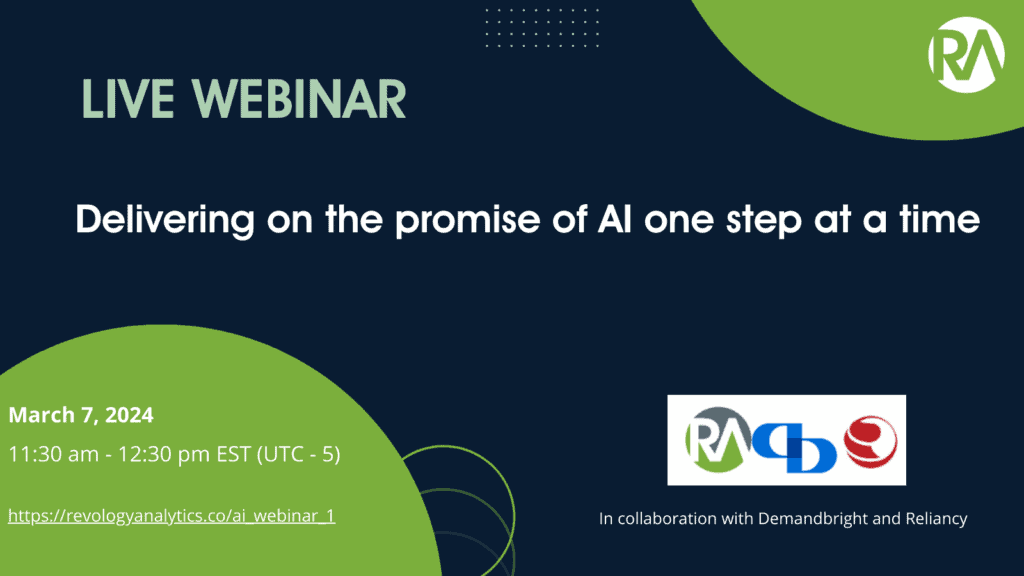 RA

LIVE WEBINAR

Delivering on the promise of AI one step at a time

March 7, 2024

11:30 am - 12:30 pm EST (UTC - 5)

https://revologyanalytics.co/ai_webinar_1

RA

In collaboration with Demandbright and Reliancy